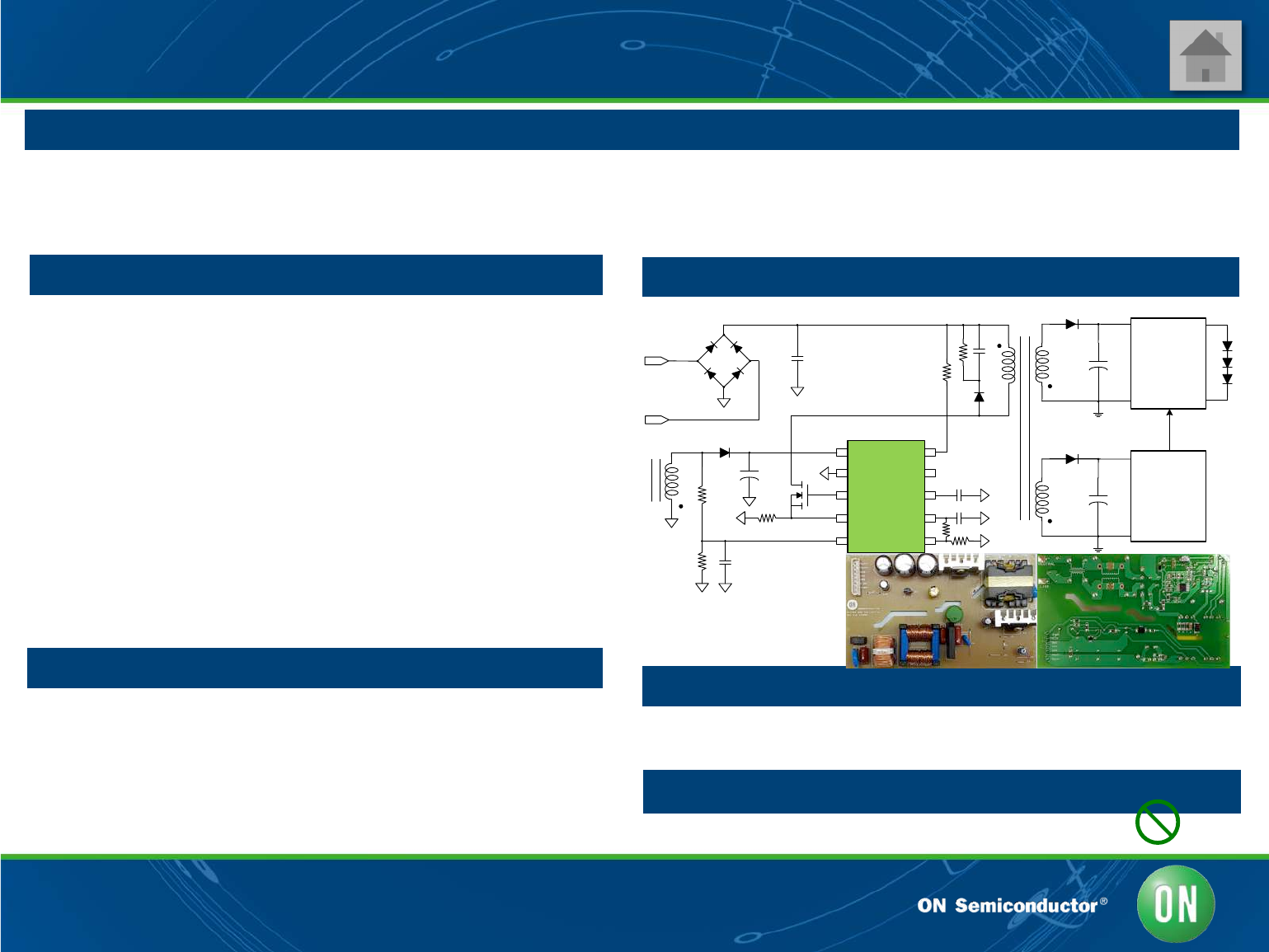 ON Semiconductor®

ON